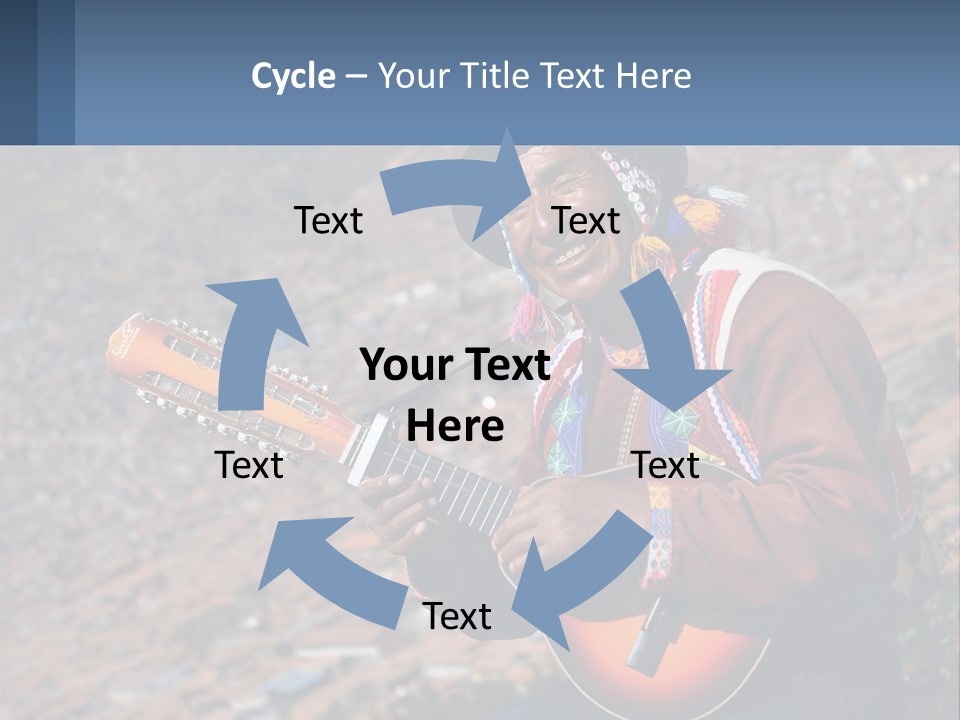 Cycle – Your Title Text Here

Text

Text

Your Text Here

Text

Text

Text